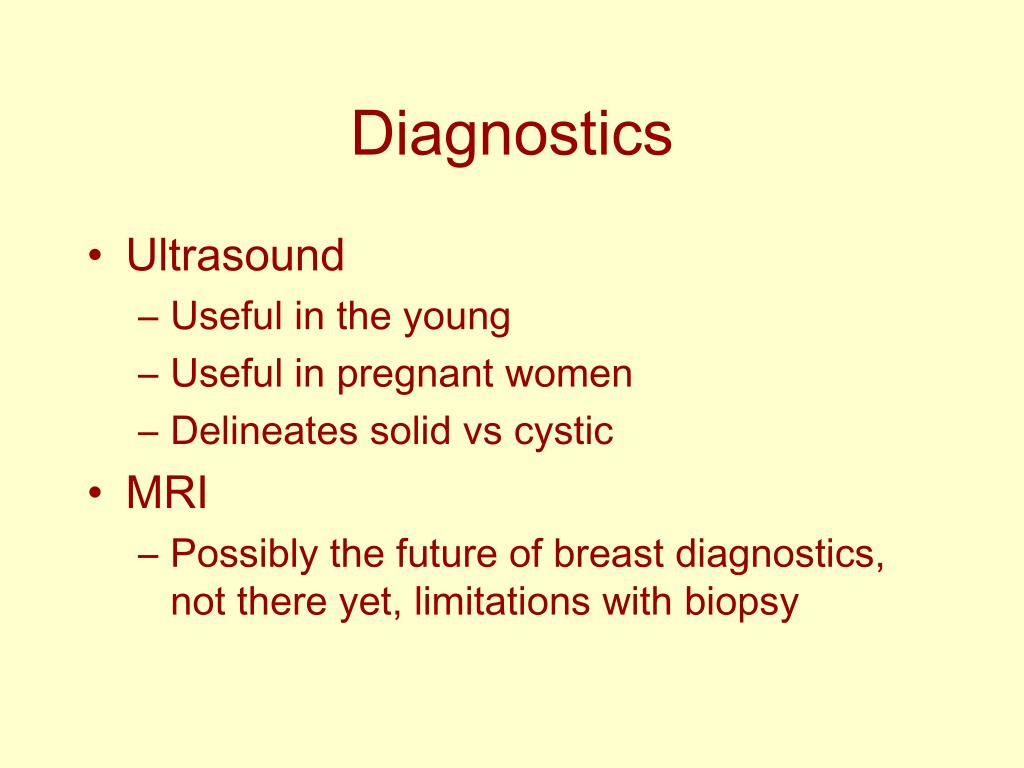 Diagnostics

• Ultrasound
– Useful in the young
– Useful in pregnant women
– Delineates solid vs cystic
• MRI
– Possibly the future of breast diagnostics, not there yet, limitations with biopsy